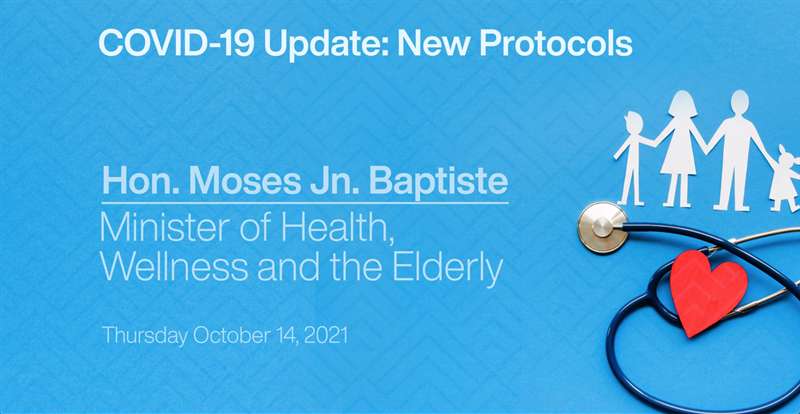 COVID-19 Update: New Protocols

Hon. Moses Jn. Baptiste
Minister of Health, Wellness and the Elderly

Thursday October 14, 2021